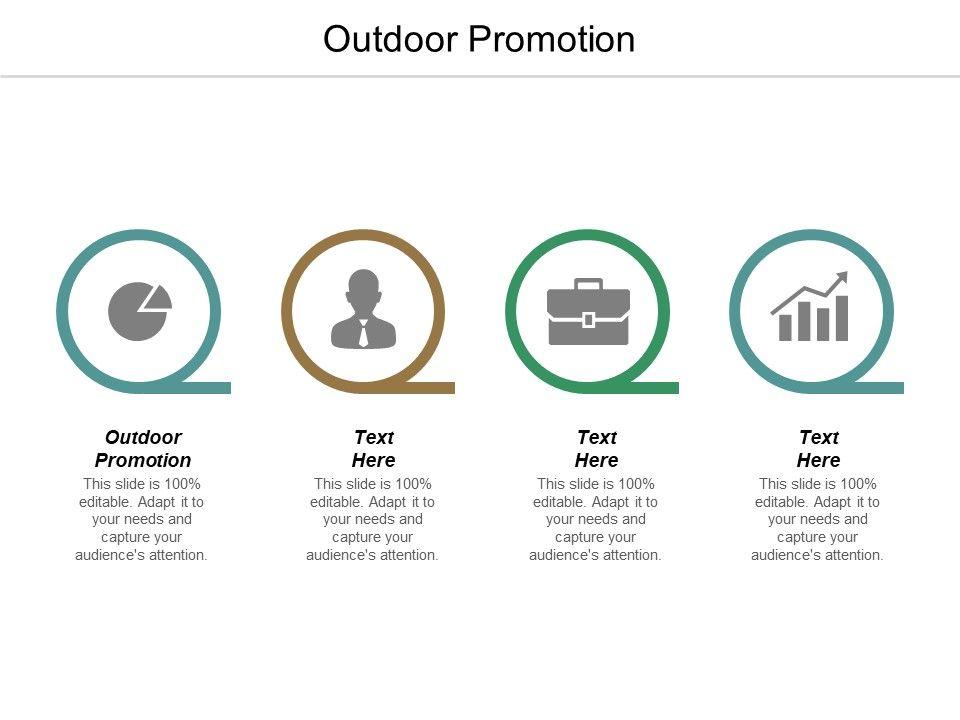 Outdoor Promotion

Outdoor Promotion

This slide is 100% editable. Adapt it to your needs and capture your audience's attention.

Text Here

This slide is 100% editable. Adapt it to your needs and capture your audience's attention.

Text Here

This slide is 100% editable. Adapt it to your needs and capture your audience's attention.

Text Here

This slide is 100% editable. Adapt it to your needs and capture your audience's attention.